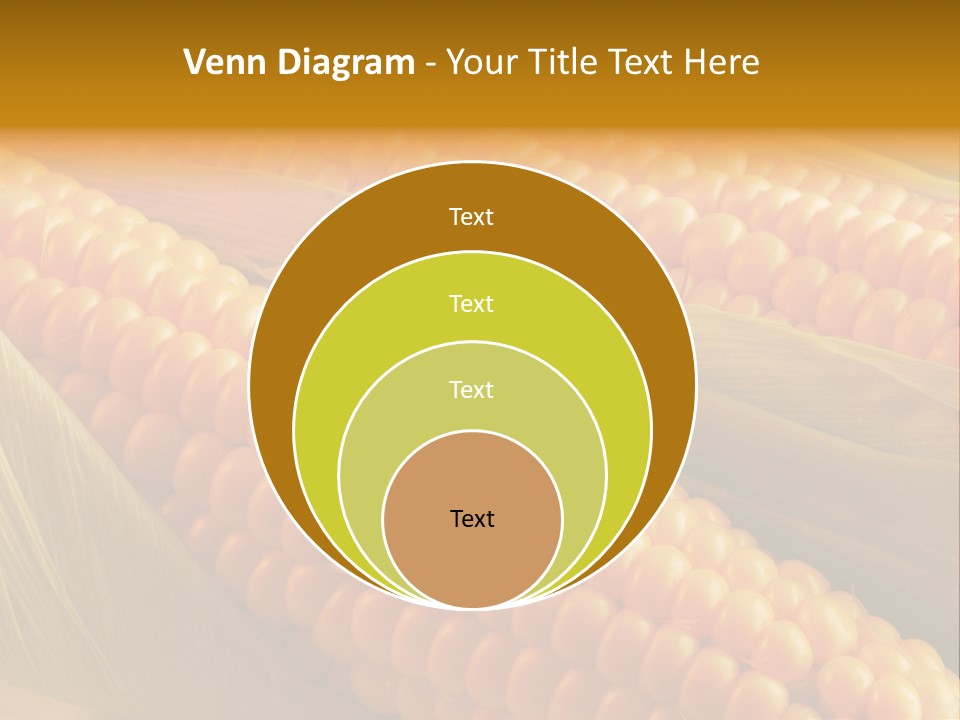 Venn Diagram - Your Title Text Here

Text

Text

Text

Text